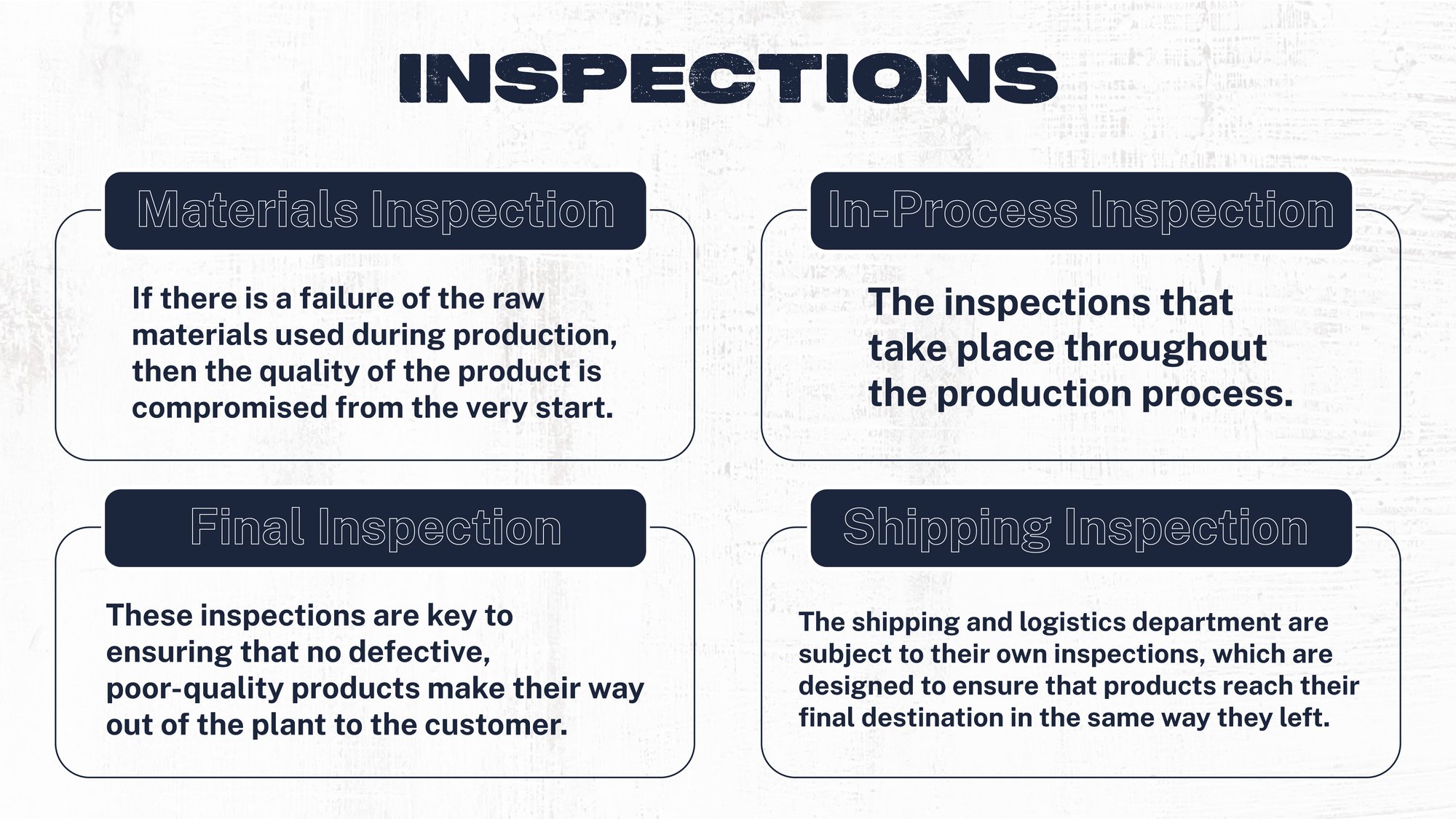 INSPECTIONS

Materials Inspection

If there is a failure of the raw materials used during production, then the quality of the product is compromised from the very start.

In-Process Inspection

The inspections that take place throughout the production process.

Final Inspection

These inspections are key to ensuring that no defective, poor-quality products make their way out of the plant to the customer.

Shipping Inspection

The shipping and logistics department are subject to their own inspections, which are designed to ensure that products reach their final destination in the same way they left.